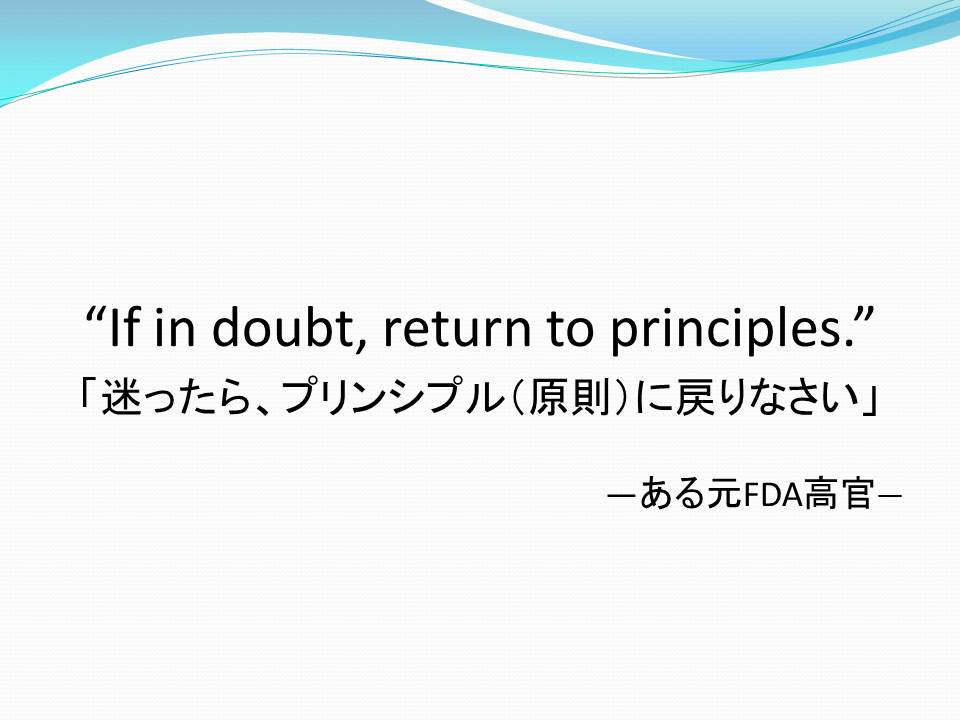 “If in doubt, return to principles.”
「迷ったら、プリンシプル（原則）に戻りなさい」

―ある元FDA高官―